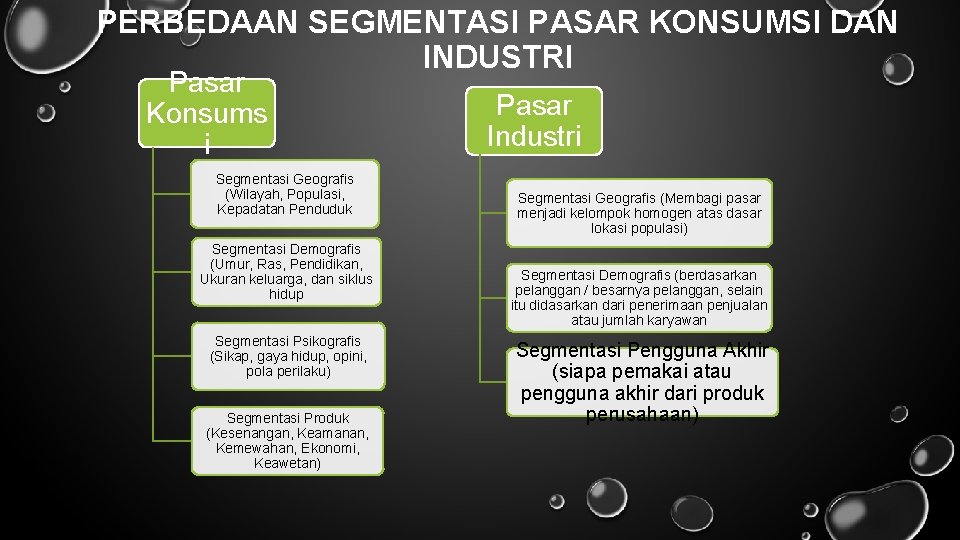 PERBEDAAN SEGMENTASI PASAR KONSUMSI DAN INDUSTRI

Pasar Konsumsi

Segmentasi Geografis (Wilayah, Populasi, Kepadatan Penduduk

Segmentasi Demografis (Umur, Ras, Pendidikan, Ukuran keluarga, dan siklus hidup

Segmentasi Psikografis (Sikap, gaya hidup, opini, pola perilaku)

Segmentasi Produk (Kesenangan, Keamanan, Kemewahan, Ekonomi, Keawetan)

Pasar Industri

Segmentasi Geografis (Membagi pasar menjadi kelompok homogen atas dasar lokasi populasi)

Segmentasi Demografis (berdasarkan pelanggan / besarnya pelanggan, selain itu didasarkan dari penerimaan penjualan atau jumlah karyawan

Segmentasi Pengguna Akhir (siapa pemakai atau pengguna akhir dari produk perusahaan)